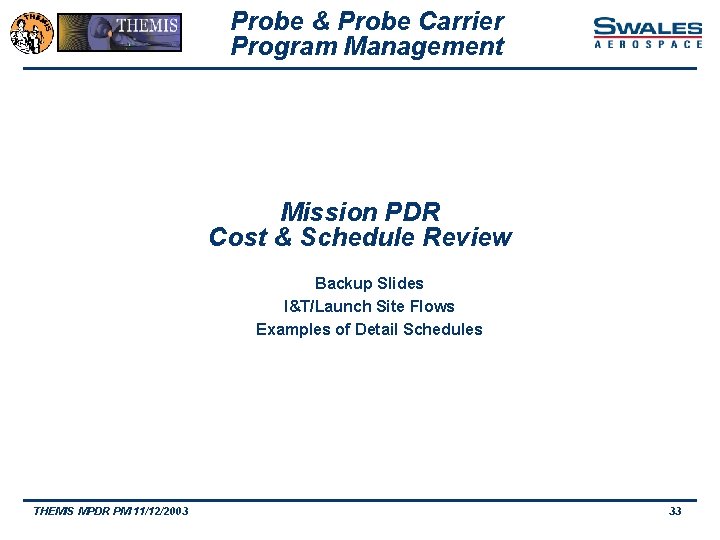 THEMIS

THEMIS

Probe & Probe Carrier
Program Management

SWALES
AEROSPACE

Mission PDR
Cost & Schedule Review

Backup Slides
I&T/Launch Site Flows
Examples of Detail Schedules

THEMIS MPDR PM 11/12/2003

33